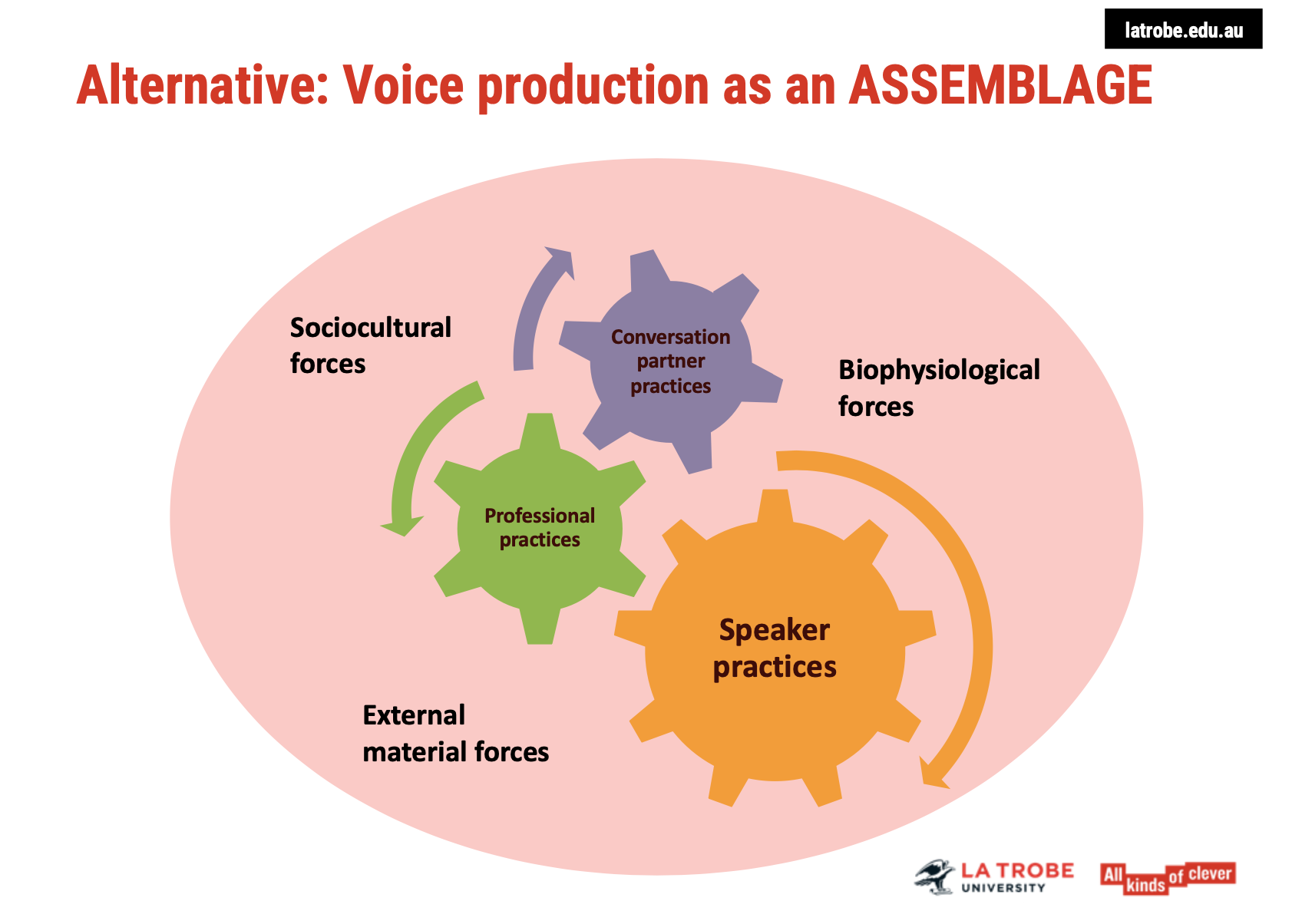 latrobe.edu.au

Alternative: Voice production as an ASSEMBLAGE

Sociocultural forces

Conversation partner practices

Biophysiological forces

Professional practices

Speaker practices

External material forces

LA TROBE UNIVERSITY

All kinds of clever